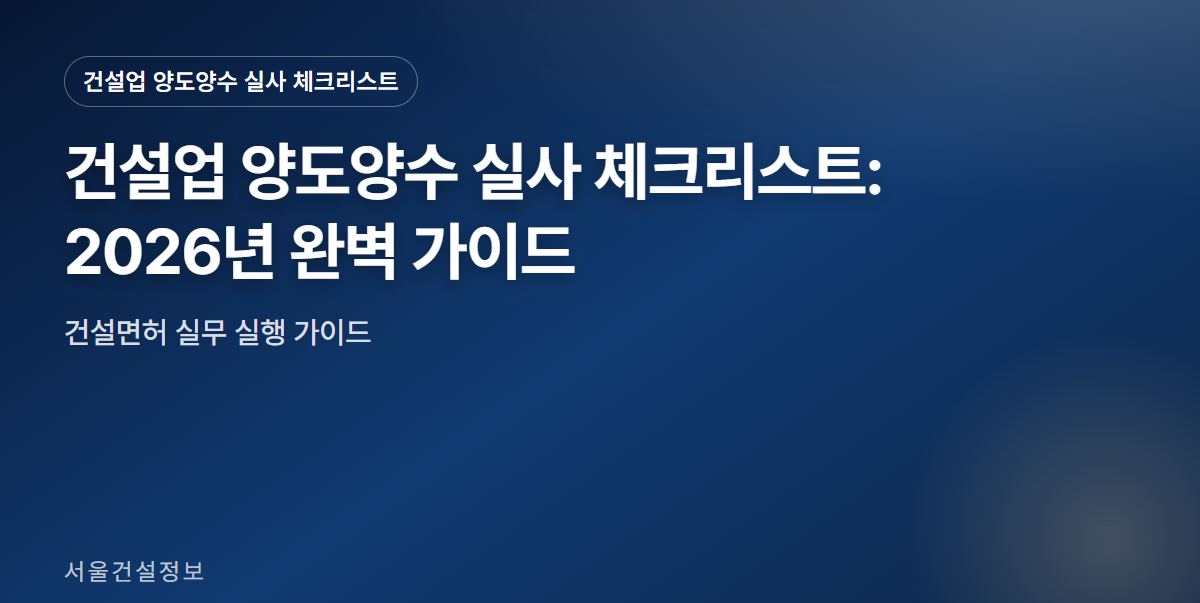 건설업 양도양수 실사 체크리스트

건설업 양도양수 실사 체크리스트: 2026년 완벽 가이드

건설면허 실무 실행 가이드

서울건설정보